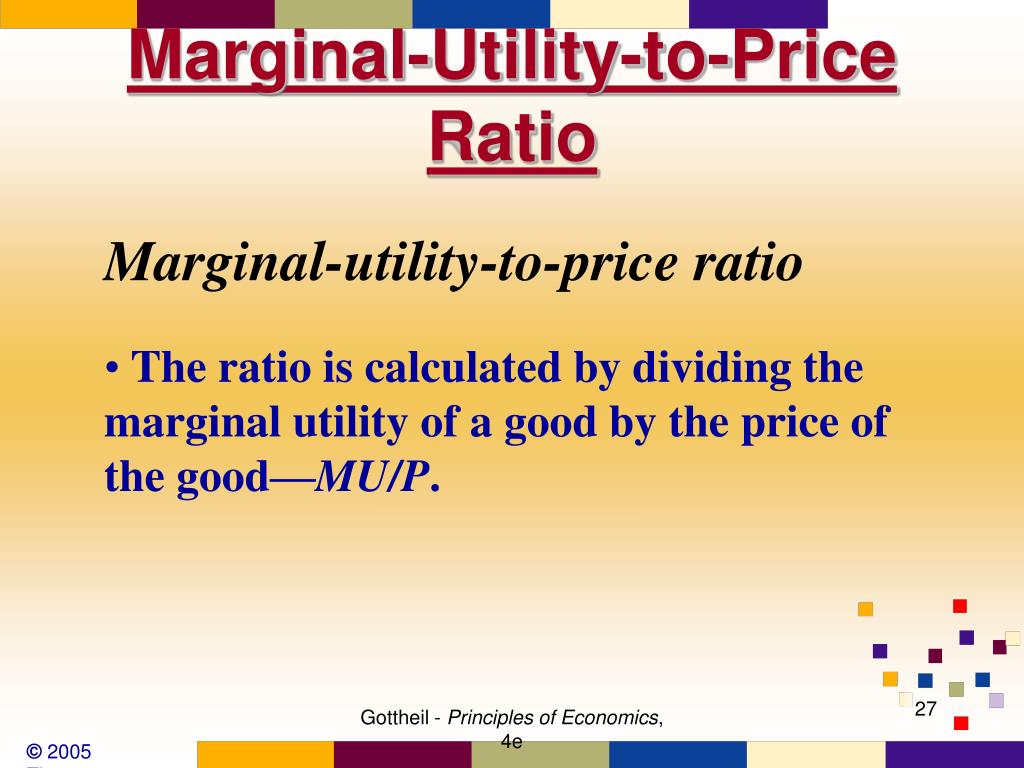 Marginal-Utility-to-Price Ratio

Marginal-utility-to-price ratio

• The ratio is calculated by dividing the marginal utility of a good by the price of the good—MU/P.

Gottheil - Principles of Economics, 4e

27

© 2005